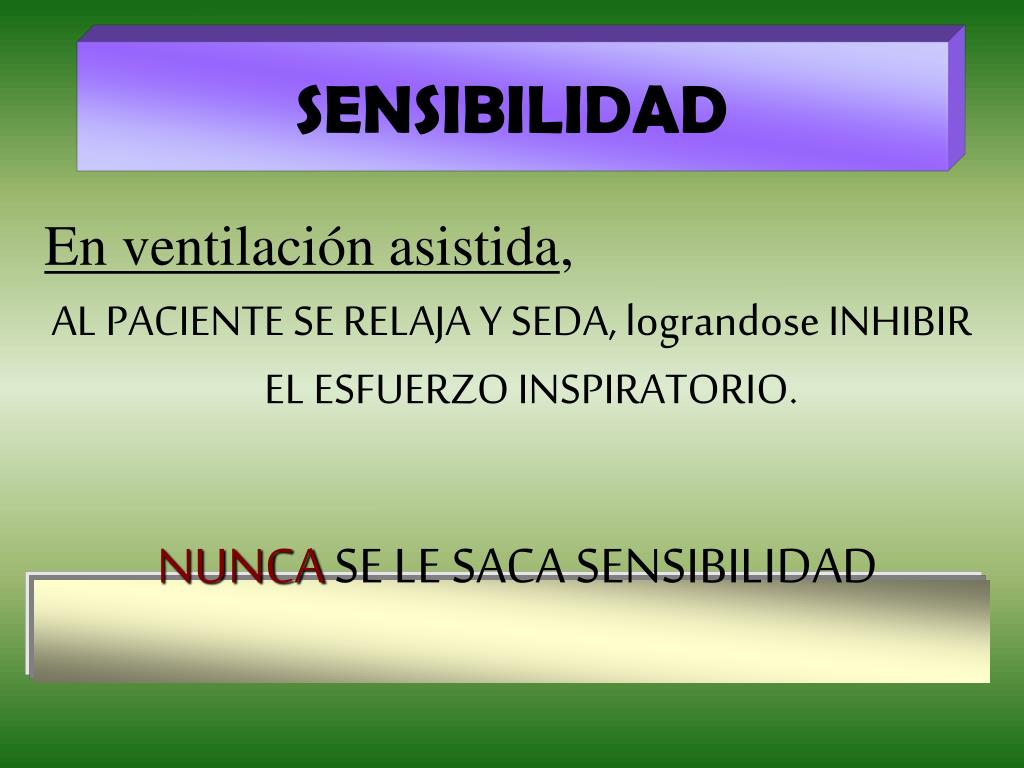 SENSIBILIDAD

En ventilación asistida,

AL PACIENTE SE RELAJA Y SEDA, lograndose INHIBIR EL ESFUERZO INSPIRATORIO.

NUNCA SE LE SACA SENSIBILIDAD